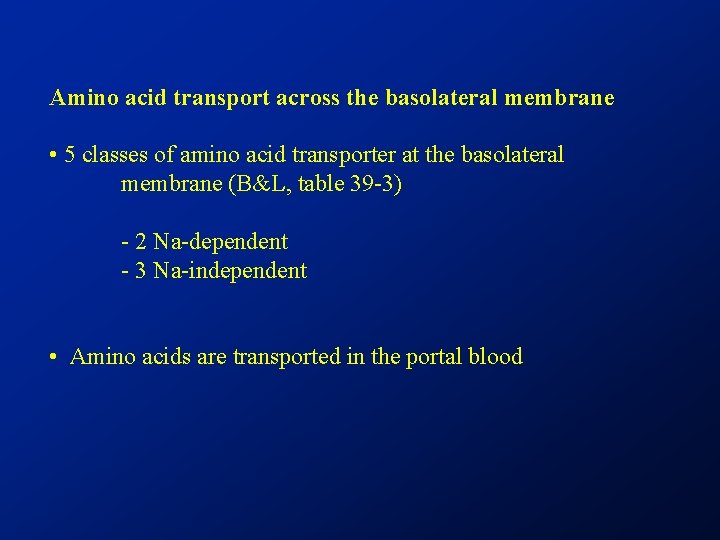 Amino acid transport across the basolateral membrane

• 5 classes of amino acid transporter at the basolateral membrane (B&L, table 39-3)

- 2 Na-dependent
- 3 Na-independent

• Amino acids are transported in the portal blood